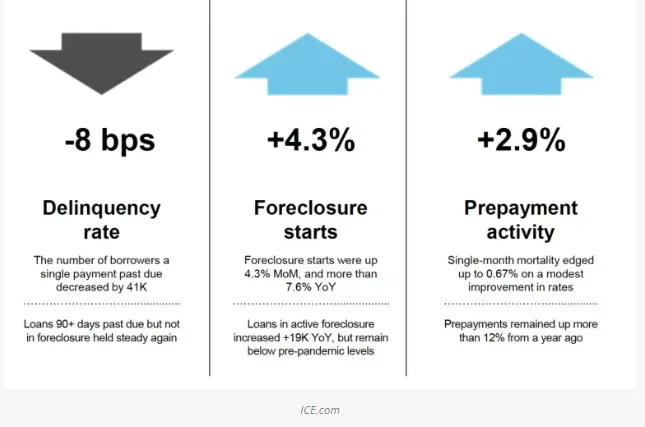 -8 bps

Delinquency rate

The number of borrowers a single payment past due decreased by 41K

Loans 90+ days past due but not in foreclosure held steady again

+4.3%

Foreclosure starts

Foreclosure starts were up 4.3% MoM, and more than 7.6% YoY

Loans in active foreclosure increased +19K YoY, but remain below pre-pandemic levels

+2.9%

Prepayment activity

Single-month mortality edged up to 0.67% on a modest improvement in rates

Prepayments remained up more than 12% from a year ago

ICE.com